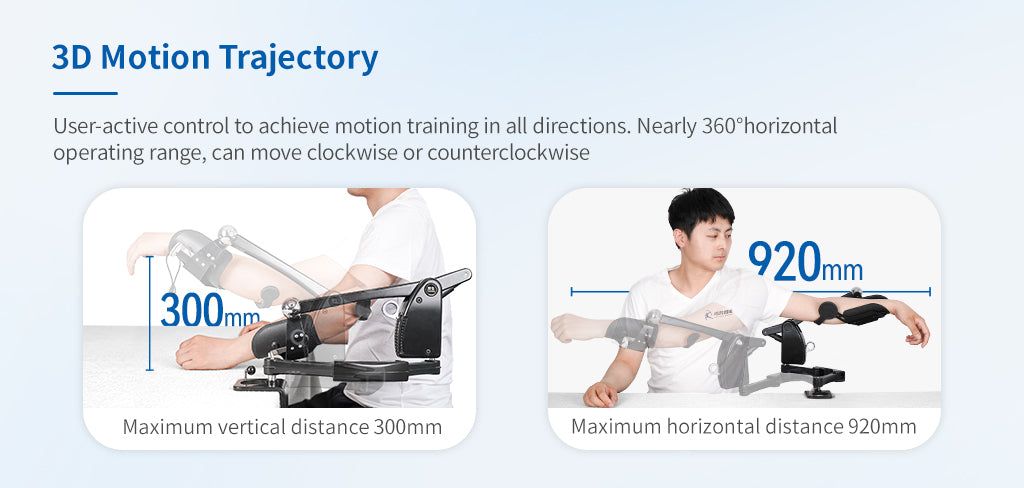 3D Motion Trajectory

User-active control to achieve motion training in all directions. Nearly 360°horizontal operating range, can move clockwise or counterclockwise

300mm

Maximum vertical distance 300mm

920mm

Maximum horizontal distance 920mm